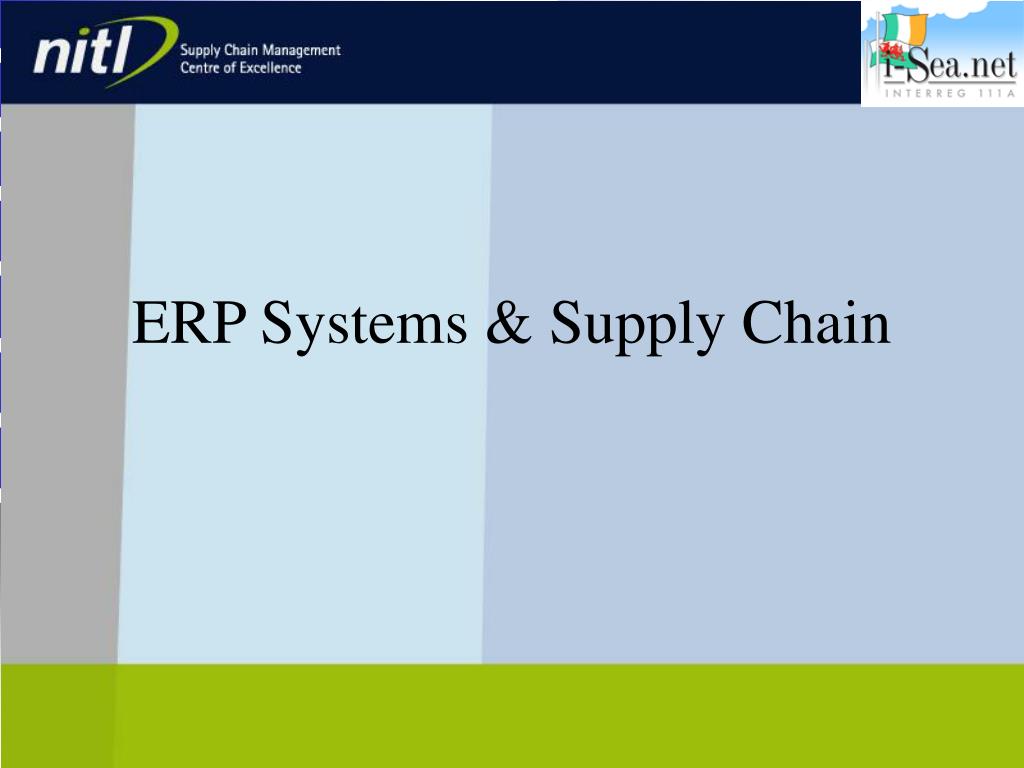 nitl Supply Chain Management Centre of Excellence

I-Sea.net
INTERREG 111A

ERP Systems & Supply Chain